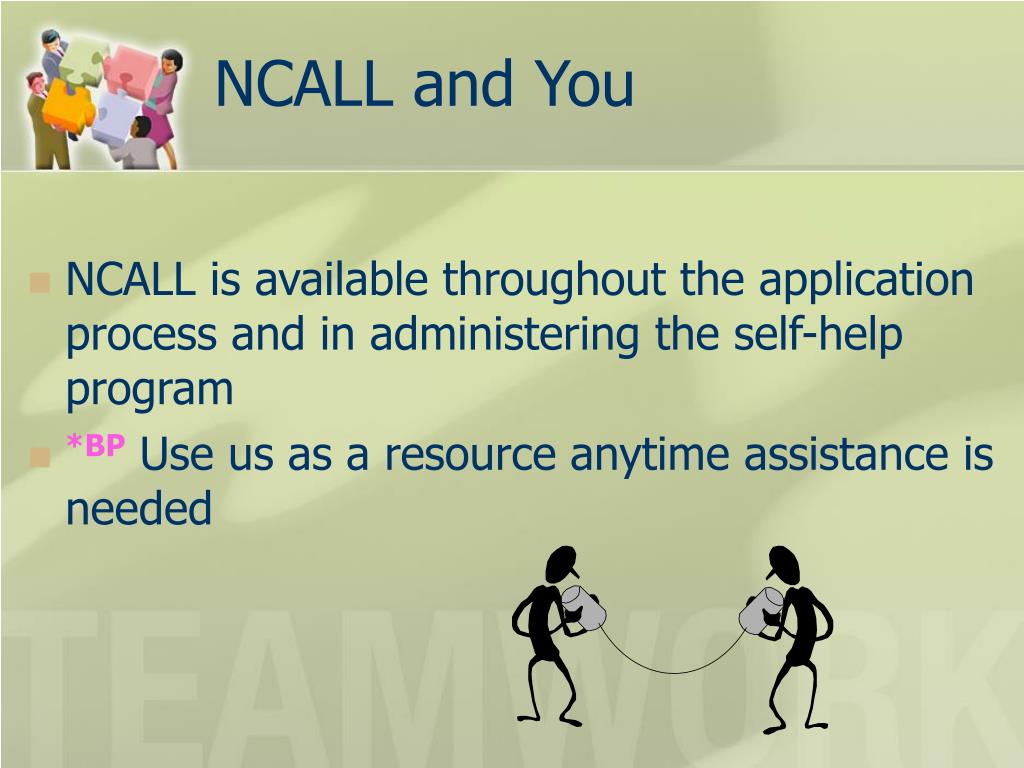 NCALL and You

NCALL is available throughout the application process and in administering the self-help program

*BP Use us as a resource anytime assistance is needed

TEAMWORK